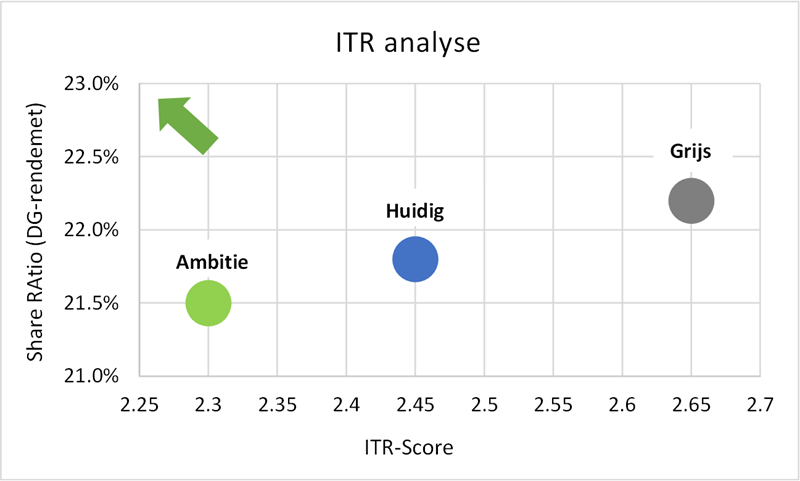 ITR analyse

Share RAtio (DG-rendemet)

23.0%
22.5%
22.0%
21.5%
21.0%

Grijs
Huidig
Ambitie

2.25 2.3 2.35 2.4 2.45 2.5 2.55 2.6 2.65 2.7

ITR-Score